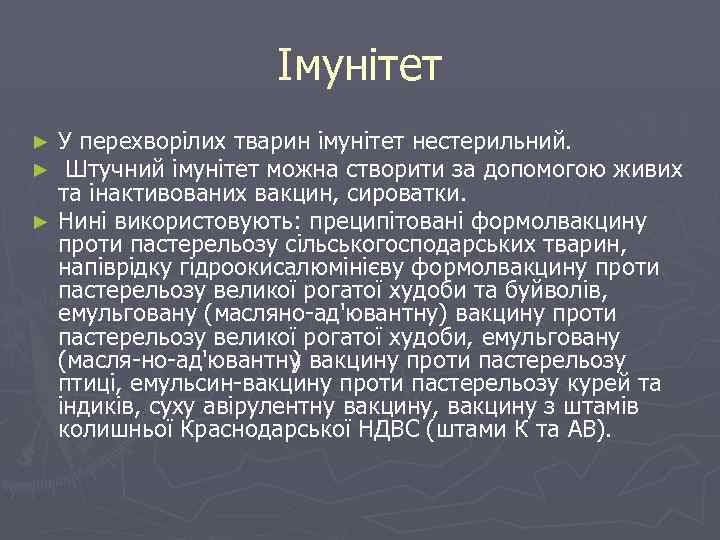 Імунітет

► У перехворілих тварин імунітет нестерильний.

► Штучний імунітет можна створити за допомогою живих та інактивованих вакцин, сироватки.

► Нині використовують: преципітовані формолвакцину проти пастерельозу сільськогосподарських тварин, напіврідку гідроокисалюмінієву формолвакцину проти пастерельозу великої рогатої худоби та буйволів, емульговану (масляно-ад'ювантну) вакцину проти пастерельозу великої рогатої худоби, емульговану (масля-но-ад'ювантну) вакцину проти пастерельозу птиці, емульсин-вакцину проти пастерельозу курей та індиків, суху авірулентну вакцину, вакцину з штамів колишньої Краснодарської НДВС (штами К та АВ).